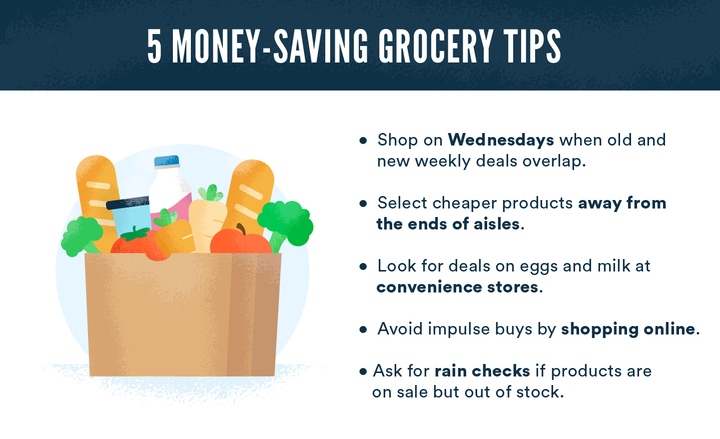 5 MONEY-SAVING GROCERY TIPS

• Shop on Wednesdays when old and new weekly deals overlap.

• Select cheaper products away from the ends of aisles.

• Look for deals on eggs and milk at convenience stores.

• Avoid impulse buys by shopping online.

• Ask for rain checks if products are on sale but out of stock.